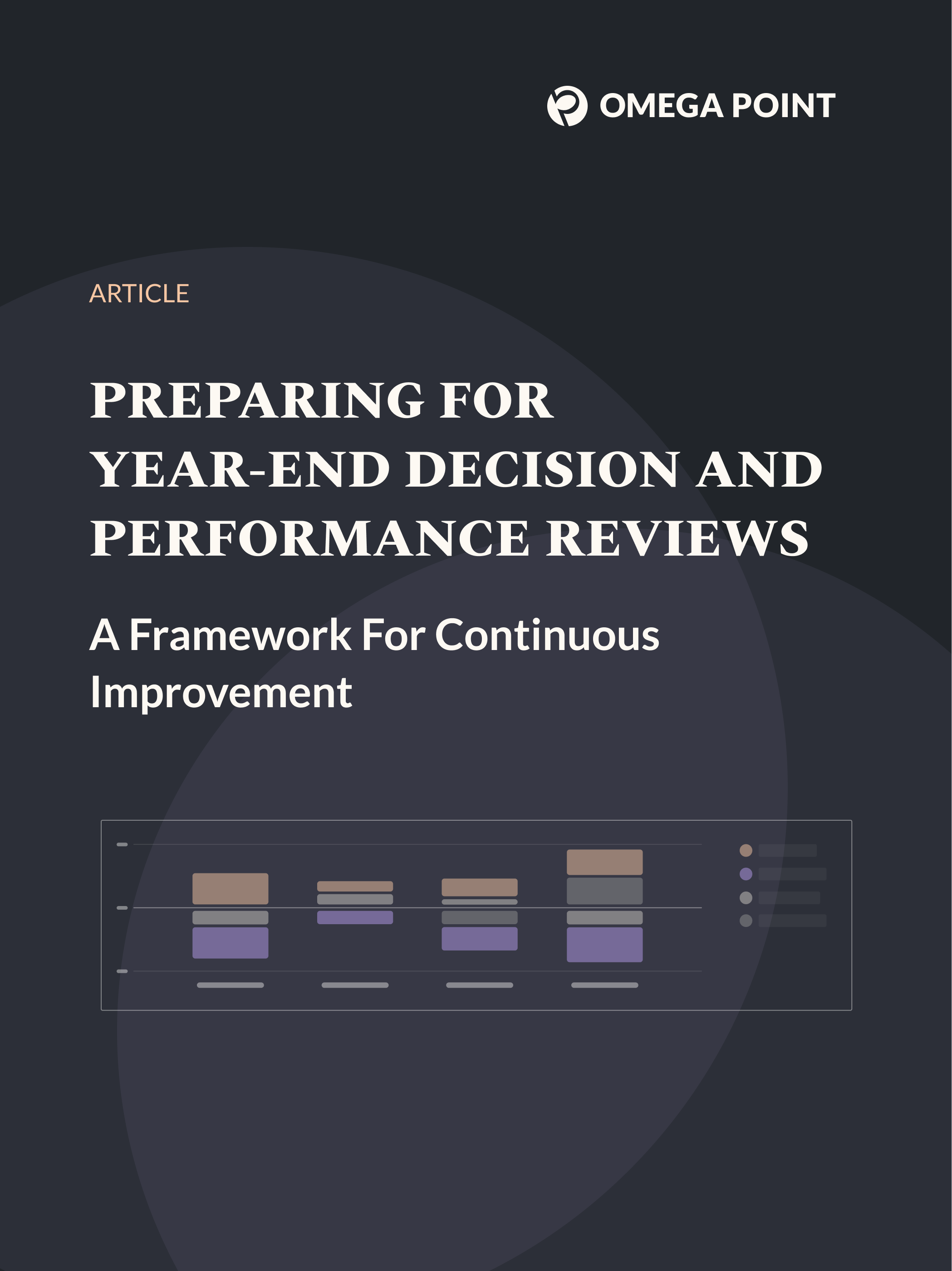 OMEGA POINT

ARTICLE

PREPARING FOR YEAR-END DECISION AND PERFORMANCE REVIEWS

A Framework For Continuous Improvement